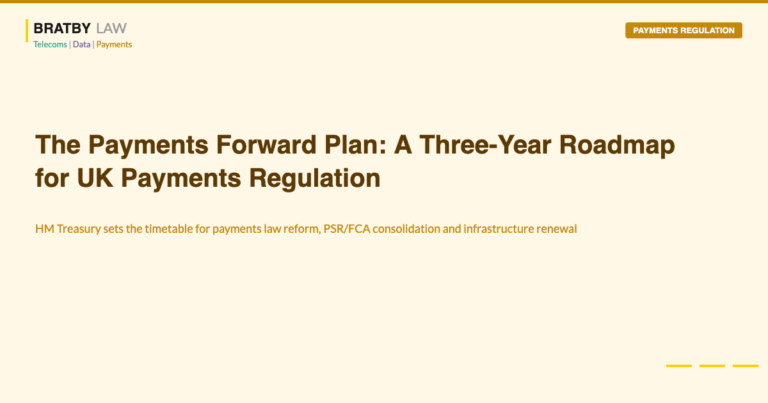 BRATBY LAW
Telecoms | Data | Payments

PAYMENTS REGULATION

The Payments Forward Plan: A Three-Year Roadmap for UK Payments Regulation

HM Treasury sets the timetable for payments law reform, PSR/FCA consolidation and infrastructure renewal